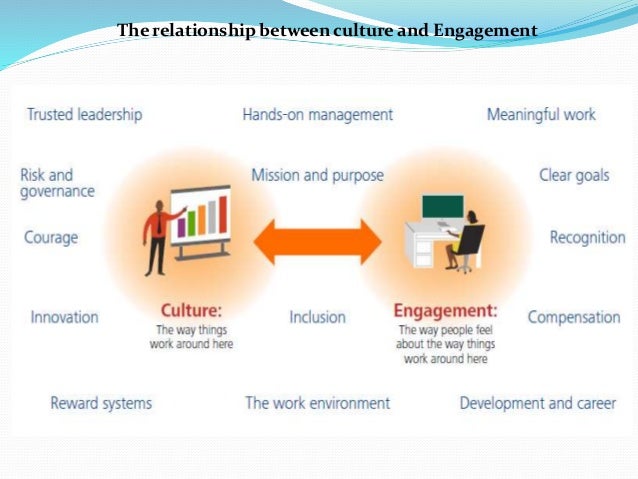 The relationship between culture and Engagement

Trusted leadership

Hands-on management

Meaningful work

Risk and governance

Mission and purpose

Clear goals

Courage

Recognition

Innovation

Culture:
The way things work around here

Inclusion

Engagement:
The way people feel about the way things work around here

Compensation

Reward systems

The work environment

Development and career